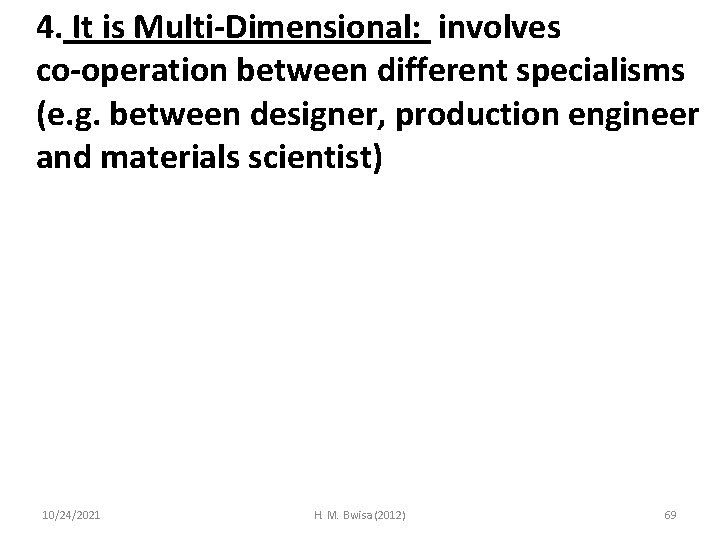 4. It is Multi-Dimensional: involves co-operation between different specialisms (e.g. between designer, production engineer and materials scientist)

10/24/2021 H. M. Bwisa (2012) 69